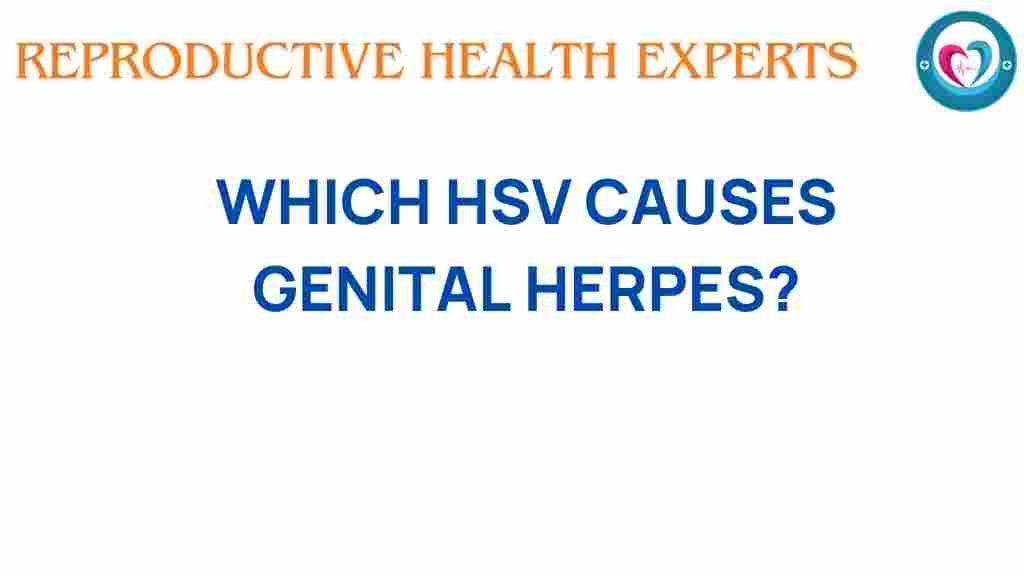 REPRODUCTIVE HEALTH EXPERTS

WHICH HSV CAUSES GENITAL HERPES?